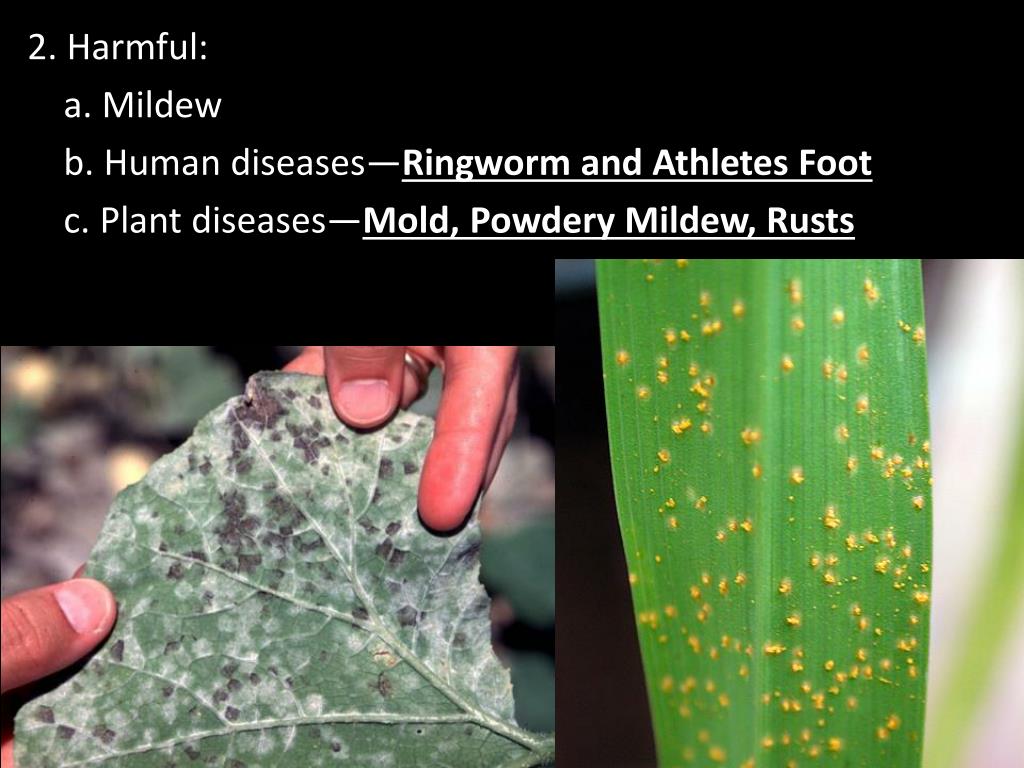 2. Harmful:

a. Mildew

b. Human diseases—Ringworm and Athletes Foot

c. Plant diseases—Mold, Powdery Mildew, Rusts